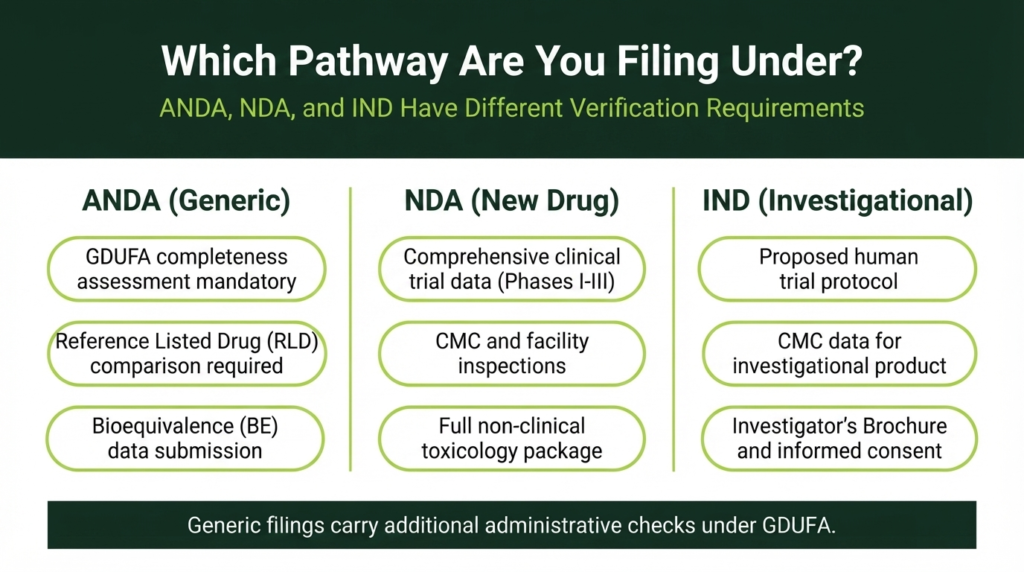 Which Pathway Are You Filing Under?
ANDA, NDA, and IND Have Different Verification Requirements

ANDA (Generic)

GDUFA completeness assessment mandatory

Reference Listed Drug (RLD) comparison required

Bioequivalence (BE) data submission

NDA (New Drug)

Comprehensive clinical trial data (Phases I-III)

CMC and facility inspections

Full non-clinical toxicology package

IND (Investigational)

Proposed human trial protocol

CMC data for investigational product

Investigator's Brochure and informed consent

Generic filings carry additional administrative checks under GDUFA.